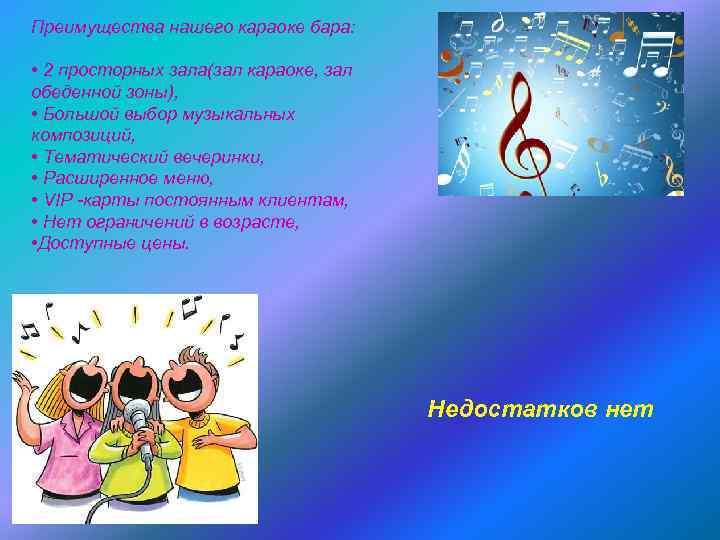 Преимущества нашего караоке бара:

• 2 просторных зала(зал караоке, зал обеденной зоны),
• Большой выбор музыкальных композиций,
• Тематический вечеринки,
• Расширенное меню,
• VIP -карты постоянным клиентам,
• Нет ограничений в возрасте,
•Доступные цены.

Недостатков нет